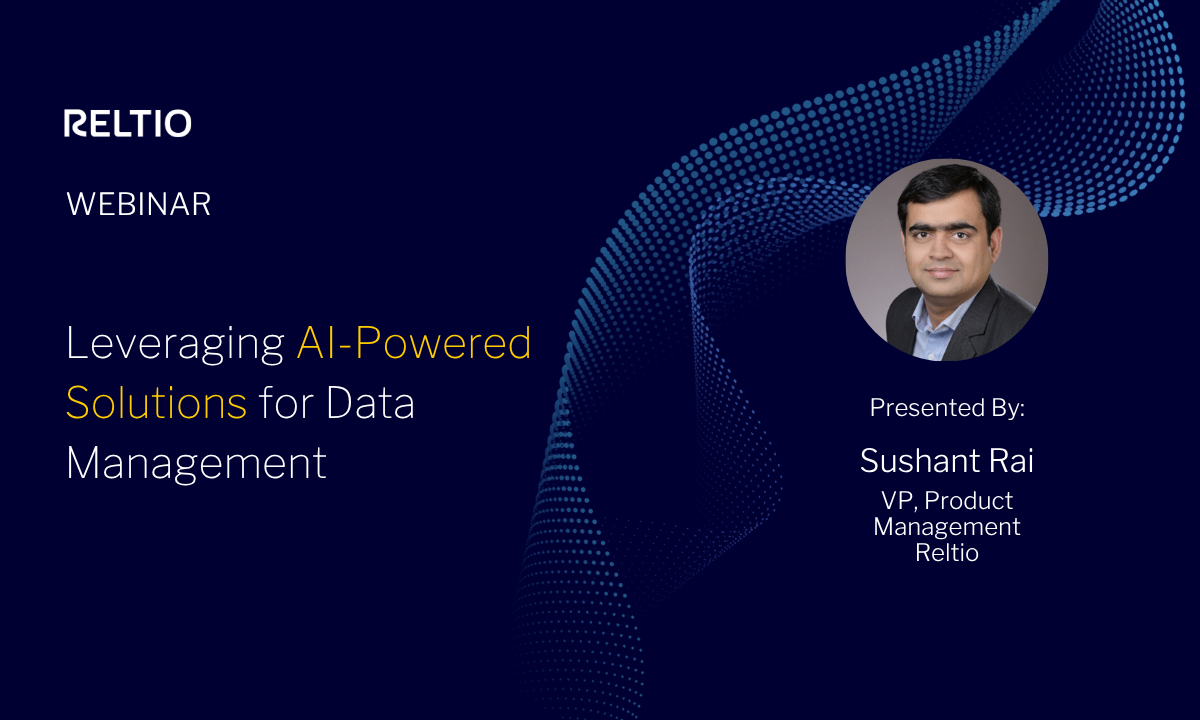 RELTIO

WEBINAR

Leveraging AI-Powered Solutions for Data Management

Presented By:

Sushant Rai

VP, Product Management
Reltio